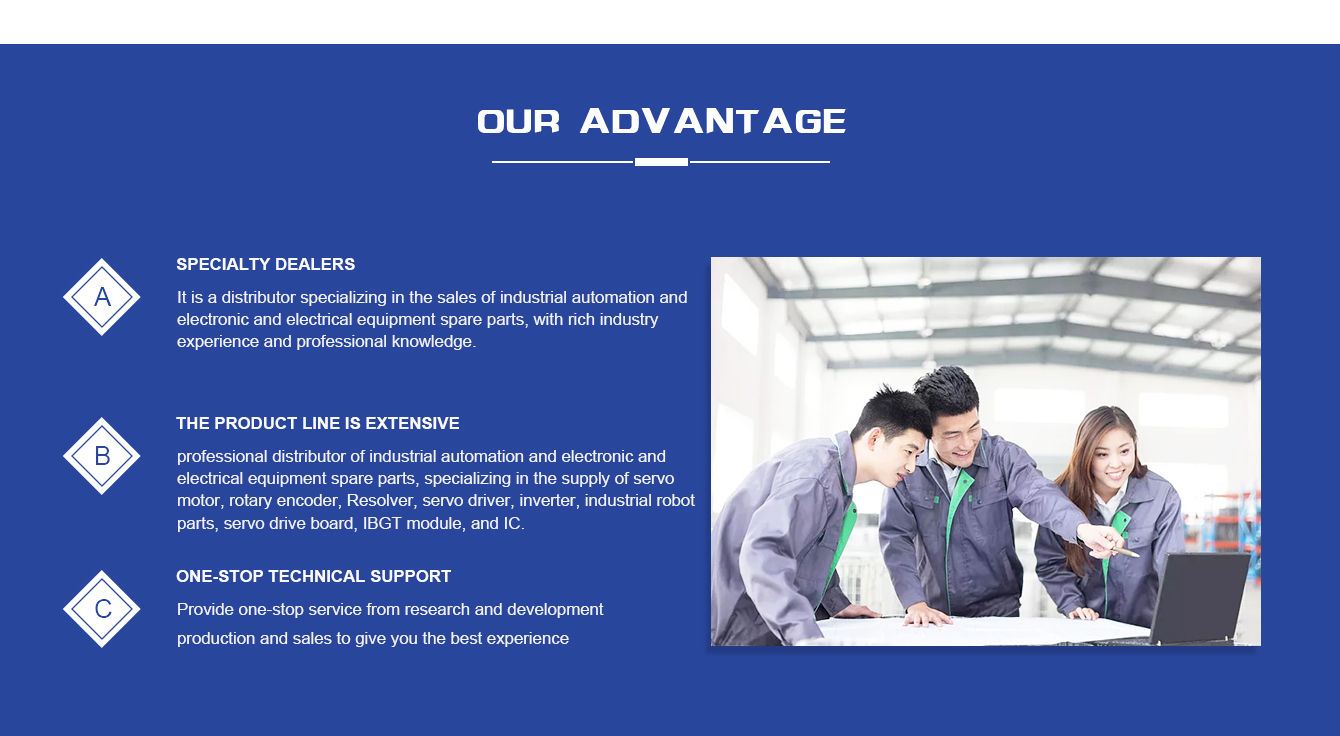 OUR ADVANTAGE

A

SPECIALTY DEALERS

It is a distributor specializing in the sales of industrial automation and electronic and electrical equipment spare parts, with rich industry experience and professional knowledge.

B

THE PRODUCT LINE IS EXTENSIVE

professional distributor of industrial automation and electronic and electrical equipment spare parts, specializing in the supply of servo motor, rotary encoder, Resolver, servo driver, inverter, industrial robot parts, servo drive board, IBGT module, and IC.

C

ONE-STOP TECHNICAL SUPPORT

Provide one-stop service from research and development production and sales to give you the best experience